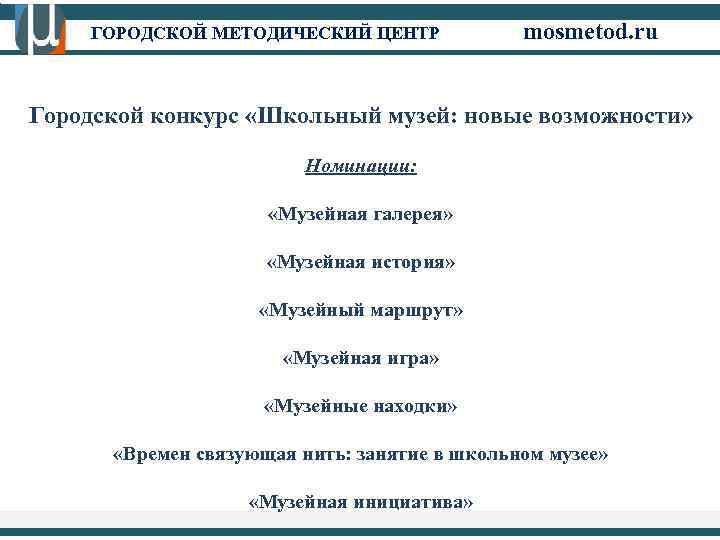 ГОРОДСКОЙ МЕТОДИЧЕСКИЙ ЦЕНТР mosmetod.ru

Городской конкурс «Школьный музей: новые возможности»

Номинации:

«Музейная галерея»

«Музейная история»

«Музейный маршрут»

«Музейная игра»

«Музейные находки»

«Времен связующая нить: занятие в школьном музее»

«Музейная инициатива»